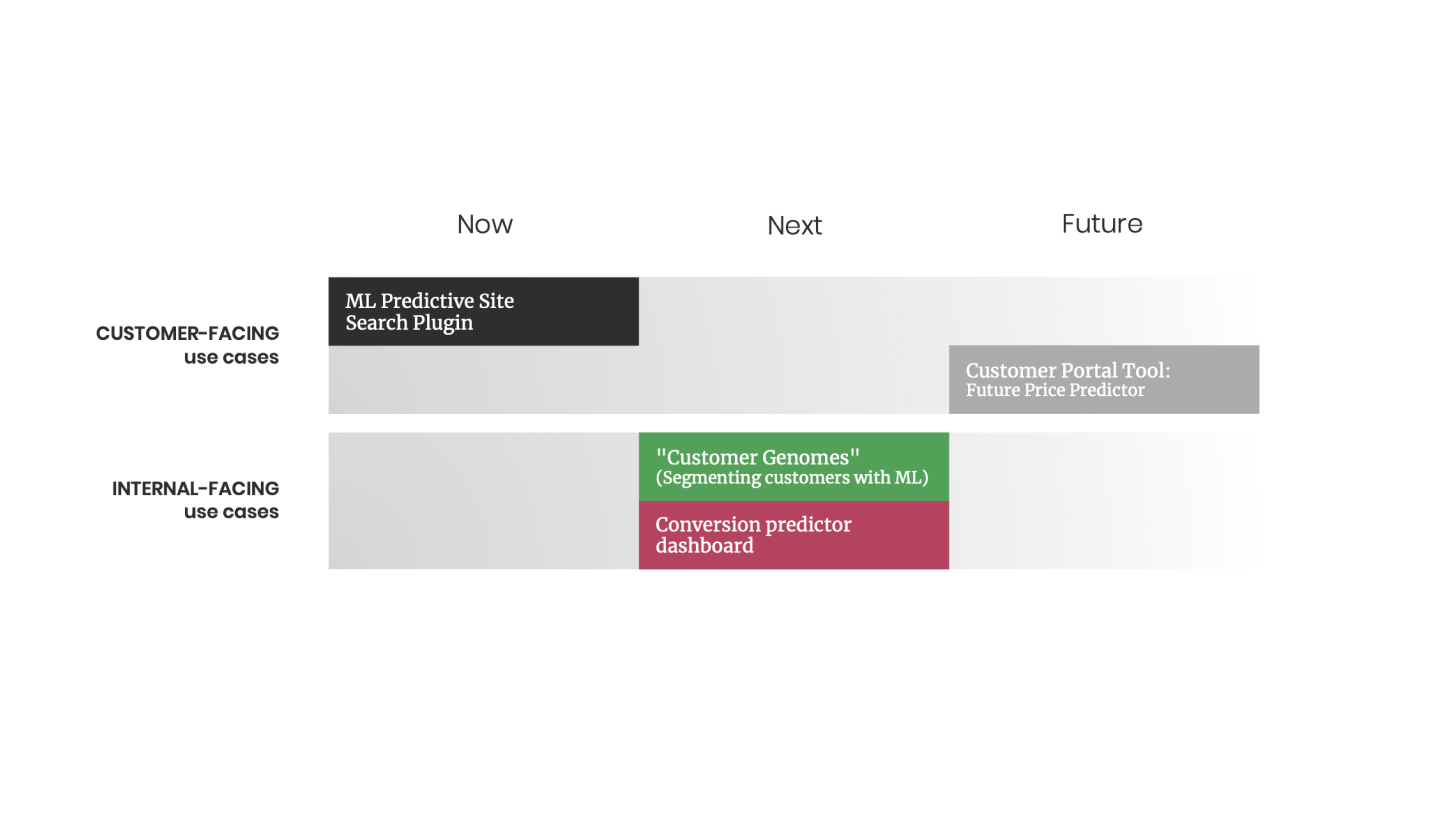 Now

Next

Future

CUSTOMER-FACING use cases

ML Predictive Site Search Plugin

Customer Portal Tool: Future Price Predictor

INTERNAL-FACING use cases

"Customer Genomes" (Segmenting customers with ML)

Conversion predictor dashboard